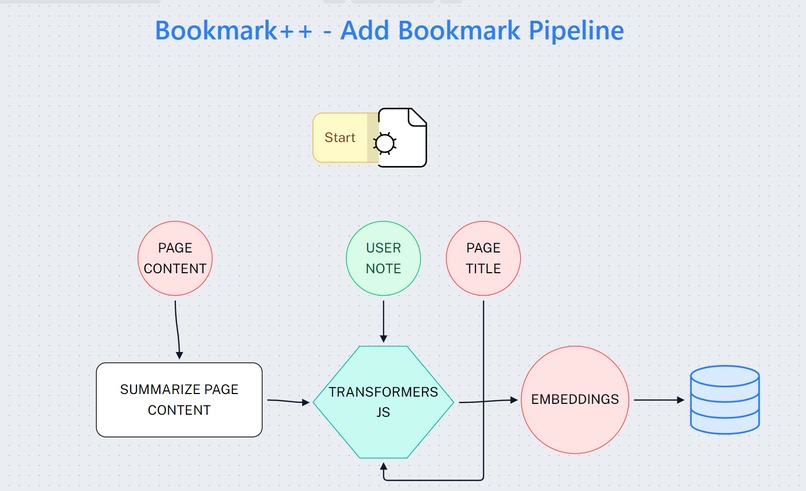 Bookmark++ - Add Bookmark Pipeline

Start

PAGE CONTENT

USER NOTE

PAGE TITLE

SUMMARIZE PAGE CONTENT

TRANSFORMERS JS

EMBEDDINGS